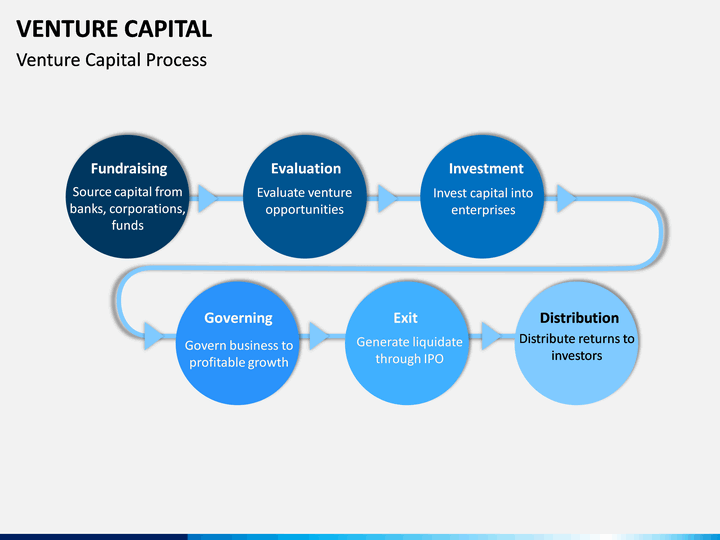 VENTURE CAPITAL

Venture Capital Process

Fundraising
Source capital from banks, corporations, funds

Evaluation
Evaluate venture opportunities

Investment
Invest capital into enterprises

Governing
Govern business to profitable growth

Exit
Generate liquidate through IPO

Distribution
Distribute returns to investors